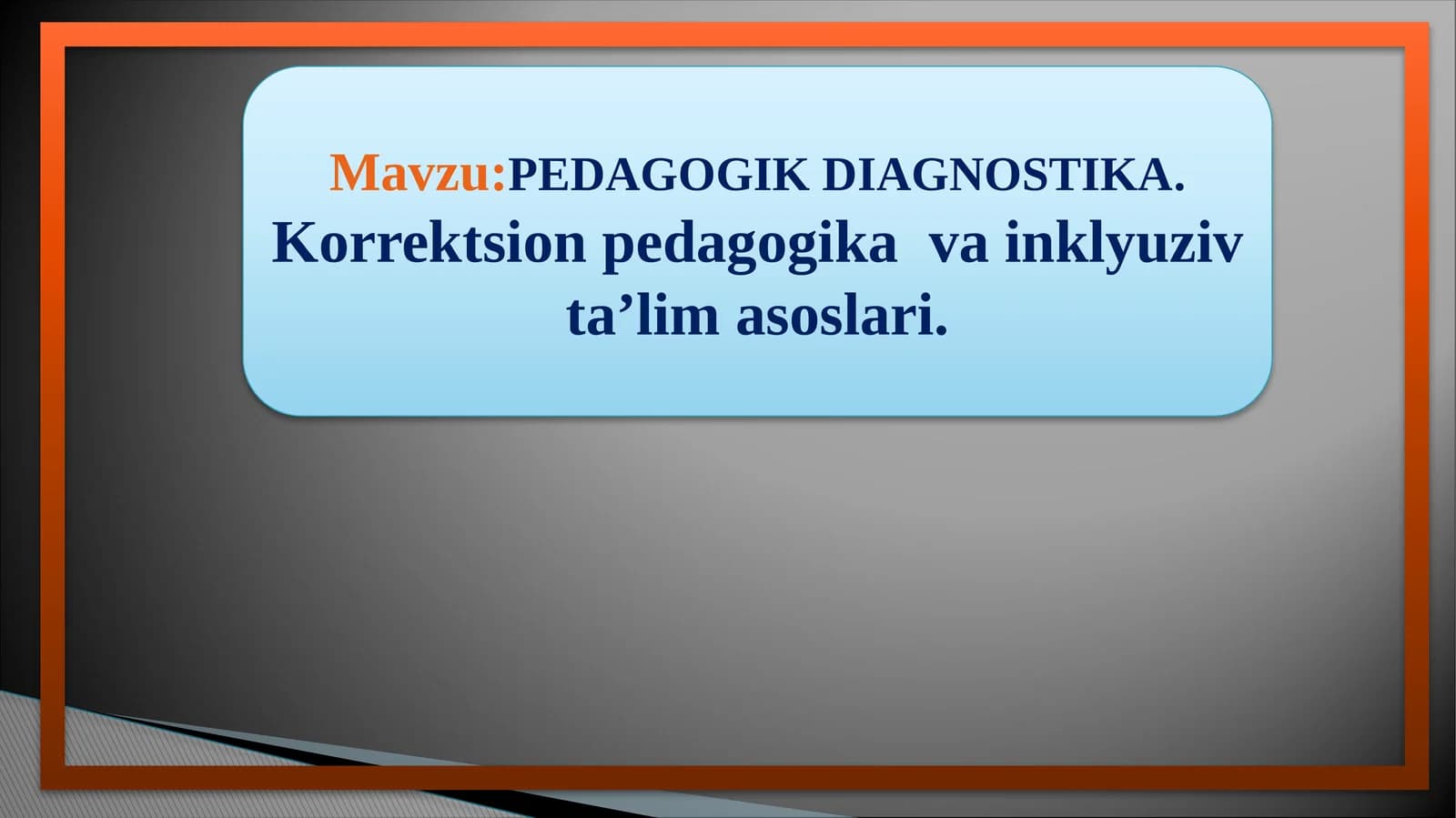 Mavzu:PEDAGOGIK DIAGNOSTIKA.
Korrektsion pedagogika  va inklyuziv ta’lim asoslari.